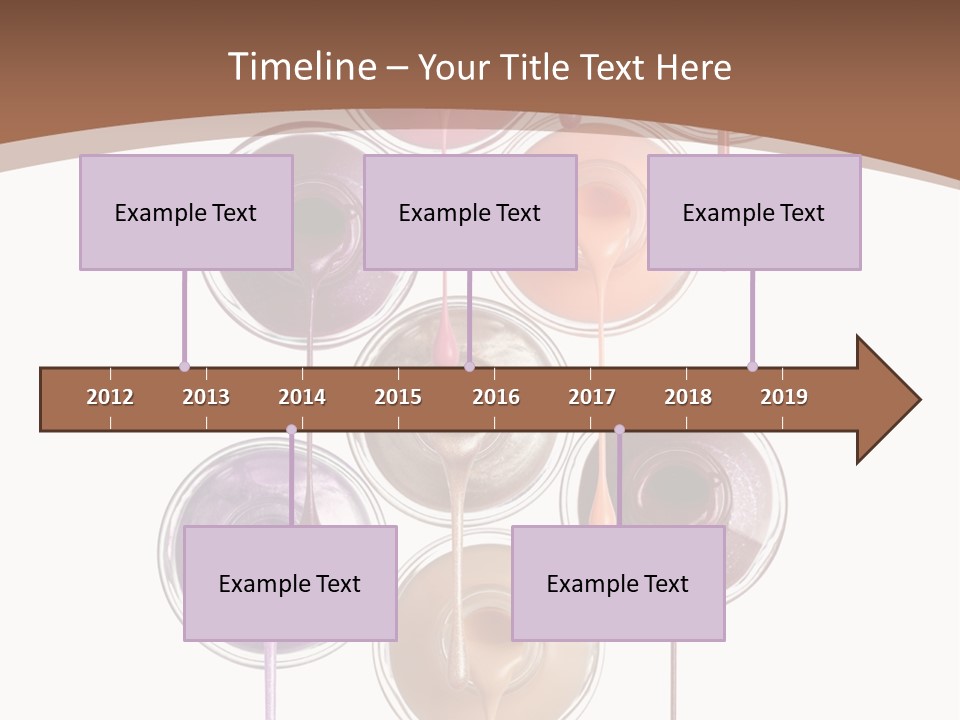 Timeline – Your Title Text Here

Example Text

Example Text

Example Text

2012 2013 2014 2015 2016 2017 2018 2019

Example Text

Example Text